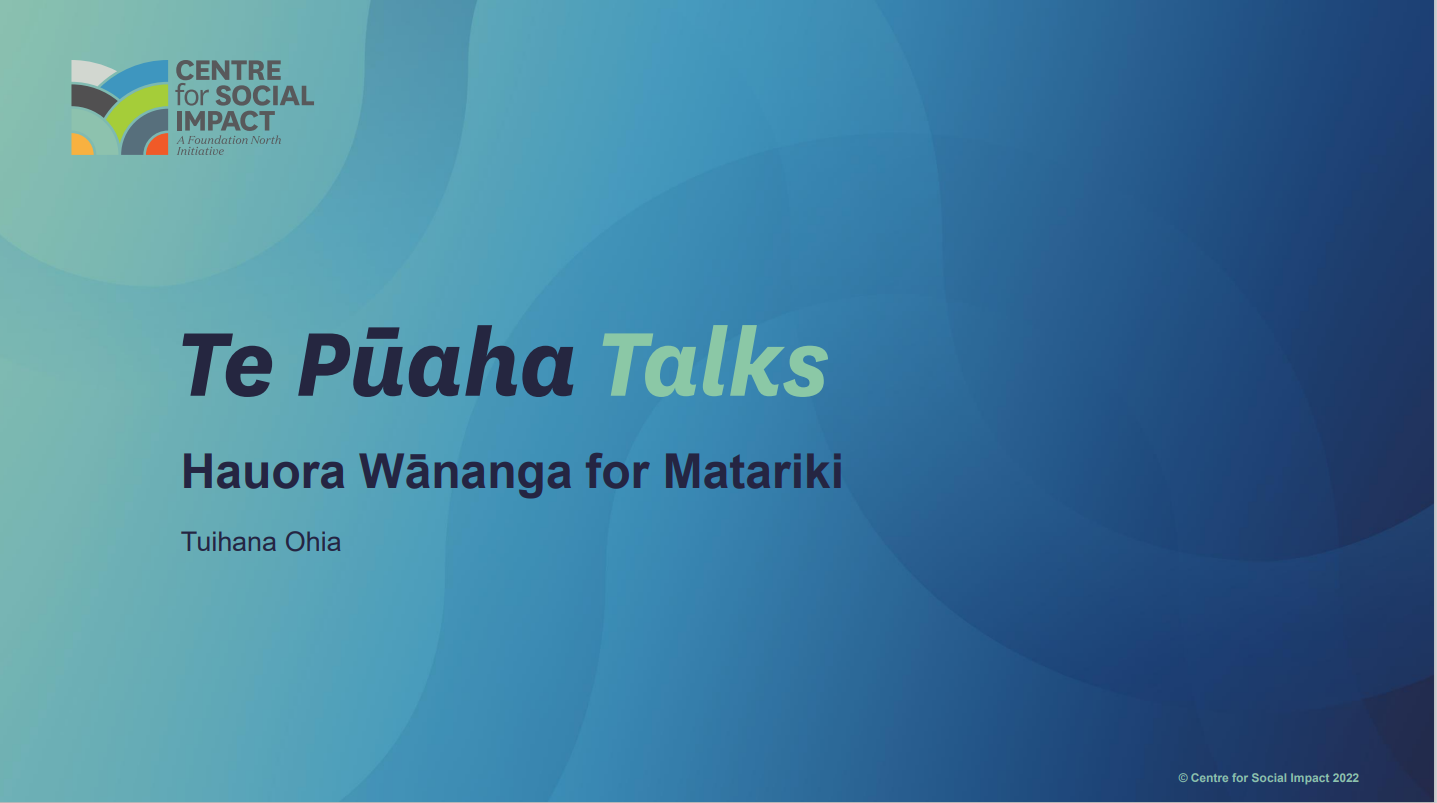 CENTRE
for SOCIAL
IMPACT
A Foundation North Initiative

Te Pūaha Talks

Hauora Wānanga for Matariki

Tuihana Ohia

© Centre for Social Impact 2022